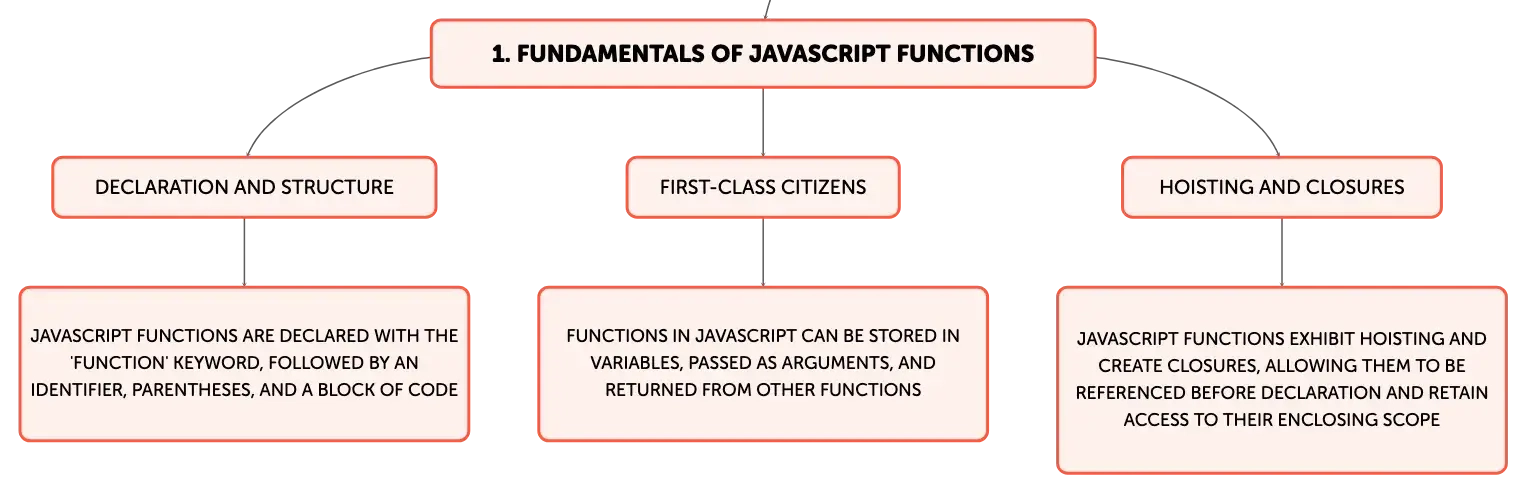 1. FUNDAMENTALS OF JAVASCRIPT FUNCTIONS

DECLARATION AND STRUCTURE

JAVASCRIPT FUNCTIONS ARE DECLARED WITH THE 'FUNCTION' KEYWORD, FOLLOWED BY AN IDENTIFIER, PARENTHESES, AND A BLOCK OF CODE

FIRST-CLASS CITIZENS

FUNCTIONS IN JAVASCRIPT CAN BE STORED IN VARIABLES, PASSED AS ARGUMENTS, AND RETURNED FROM OTHER FUNCTIONS

HOISTING AND CLOSURES

JAVASCRIPT FUNCTIONS EXHIBIT HOISTING AND CREATE CLOSURES, ALLOWING THEM TO BE REFERENCED BEFORE DECLARATION AND RETAIN ACCESS TO THEIR ENCLOSING SCOPE